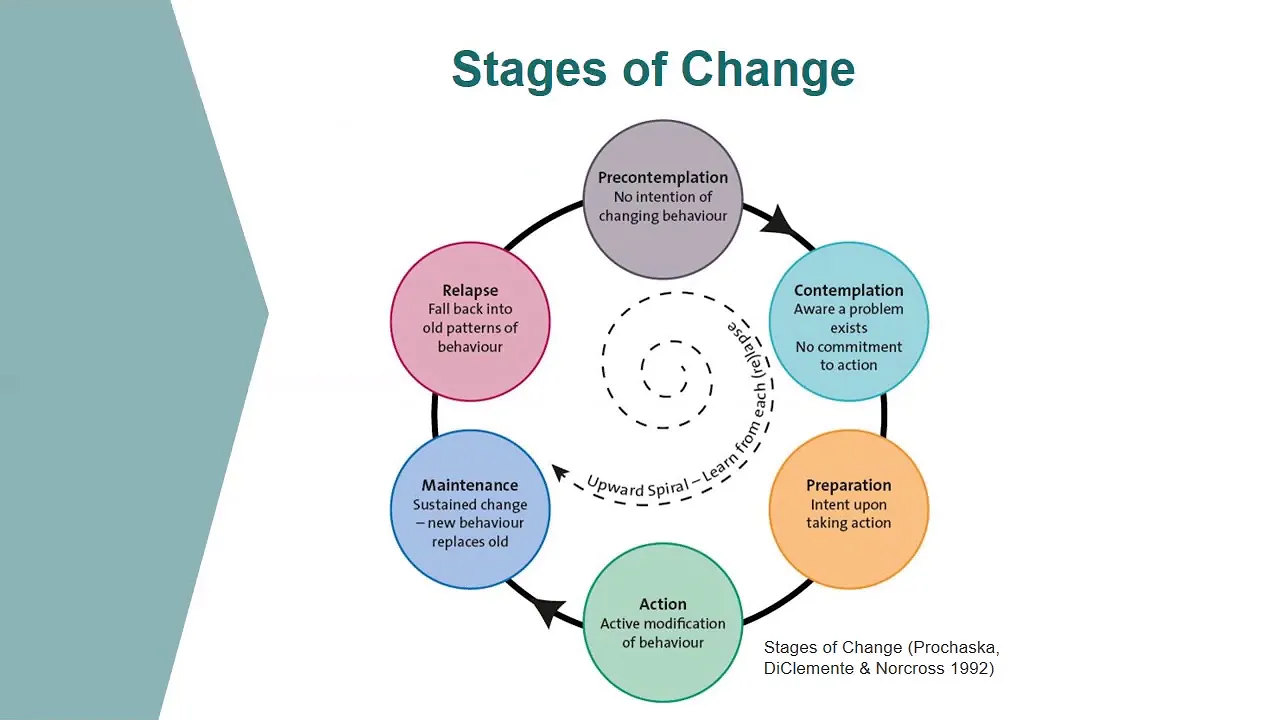 Stages of Change

Precontemplation
No intention of changing behaviour

Contemplation
Aware a problem exists
No commitment to action

Preparation
Intent upon taking action

Action
Active modification of behaviour

Maintenance
Sustained change – new behaviour replaces old

Relapse
Fall back into old patterns of behaviour

Upward Spiral – Learn from each (re)lapse

Stages of Change (Prochaska, DiClemente & Norcross 1992)